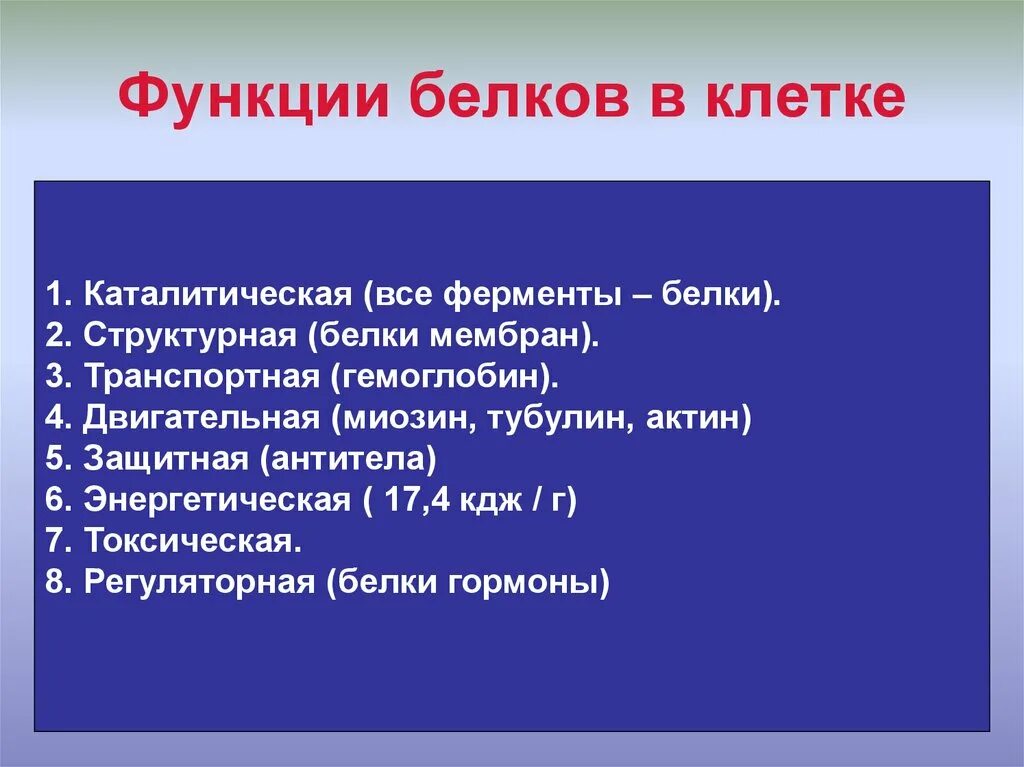 Функции белков в клетке

1. Каталитическая (все ферменты – белки).
2. Структурная (белки мембран).
3. Транспортная (гемоглобин).
4. Двигательная (миозин, тубулин, актин)
5. Защитная (антитела)
6. Энергетическая ( 17,4 кдж / г)
7. Токсическая.
8. Регуляторная (белки гормоны)